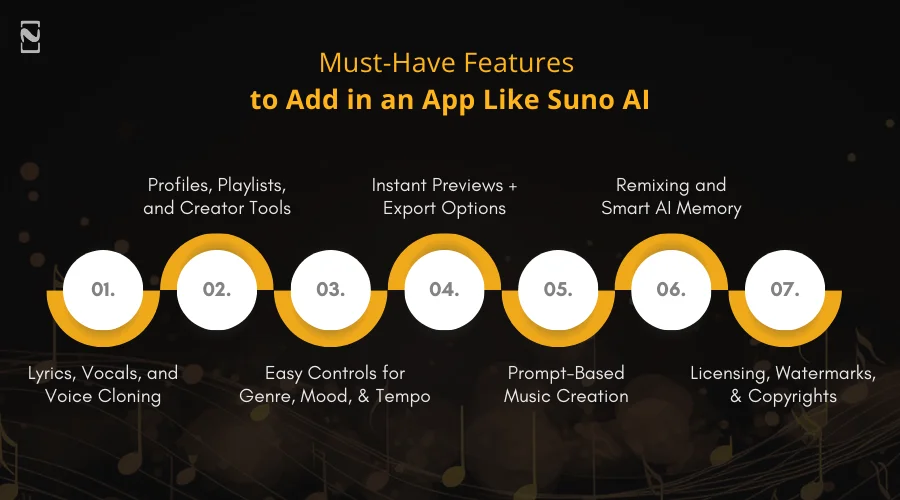 Must-Have Features
to Add in an App Like Suno AI

01.
Lyrics, Vocals, and Voice Cloning

02.
Profiles, Playlists, and Creator Tools

03.
Easy Controls for Genre, Mood, & Tempo

04.
Instant Previews + Export Options

05.
Prompt-Based Music Creation

06.
Remixing and Smart AI Memory

07.
Licensing, Watermarks, & Copyrights